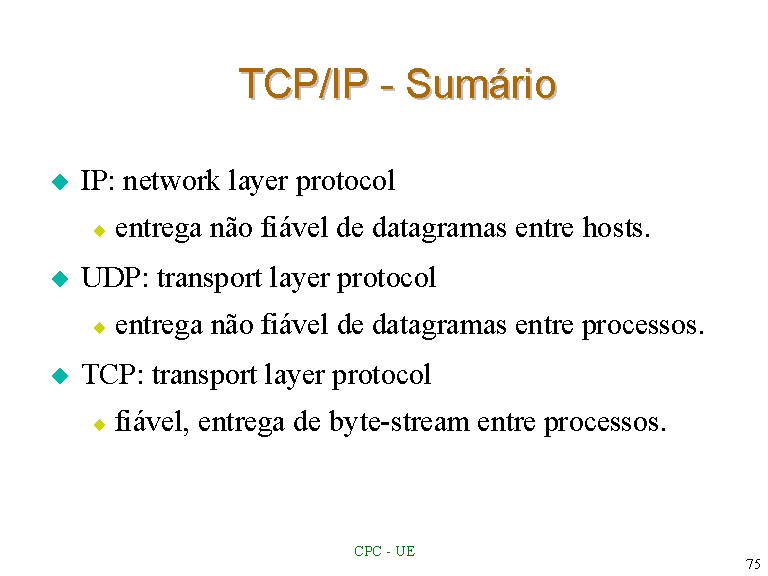 TCP/IP - Sumário

IP: network layer protocol

entrega não fiável de datagramas entre hosts.

UDP: transport layer protocol

entrega não fiável de datagramas entre processos.

TCP: transport layer protocol

fiável, entrega de byte-stream entre processos.

CPC - UE

75